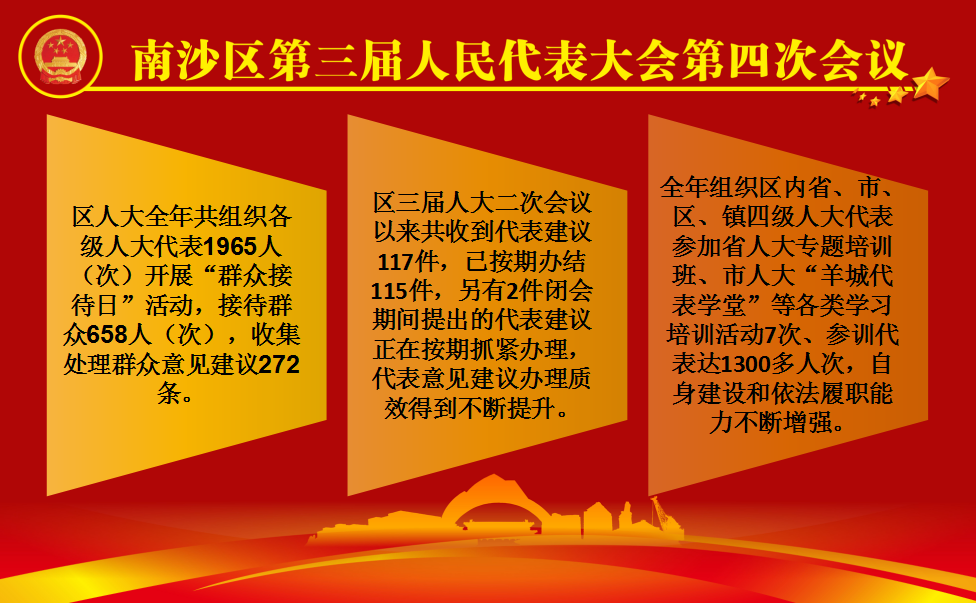 南沙区第三届人民代表大会第四次会议

区人大全年共组织各级人大代表1965人（次）开展“群众接待日”活动，接待群众658人（次），收集处理群众意见建议272条。

区三届人大二次会议以来共收到代表建议117件，已按期办结115件，另有2件闭会期间提出的代表建议正在按期抓紧办理，代表意见建议办理质效得到不断提升。

全年组织区内省、市、区、镇四级人大代表参加省人大专题培训班、市人大“羊城代表学堂”等各类学习培训活动7次、参训代表达1300多人次，自身建设和依法履职能力不断增强。